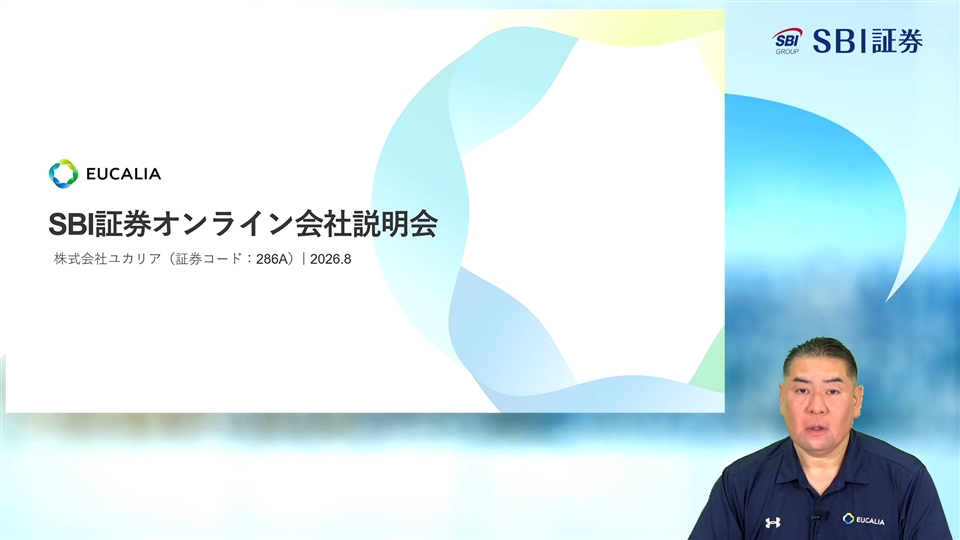 SBI GROUP SBI証券

EUCALIA

SBI証券オンライン会社説明会

株式会社ユカリア（証券コード：286A）| 2026.8

EUCALIA